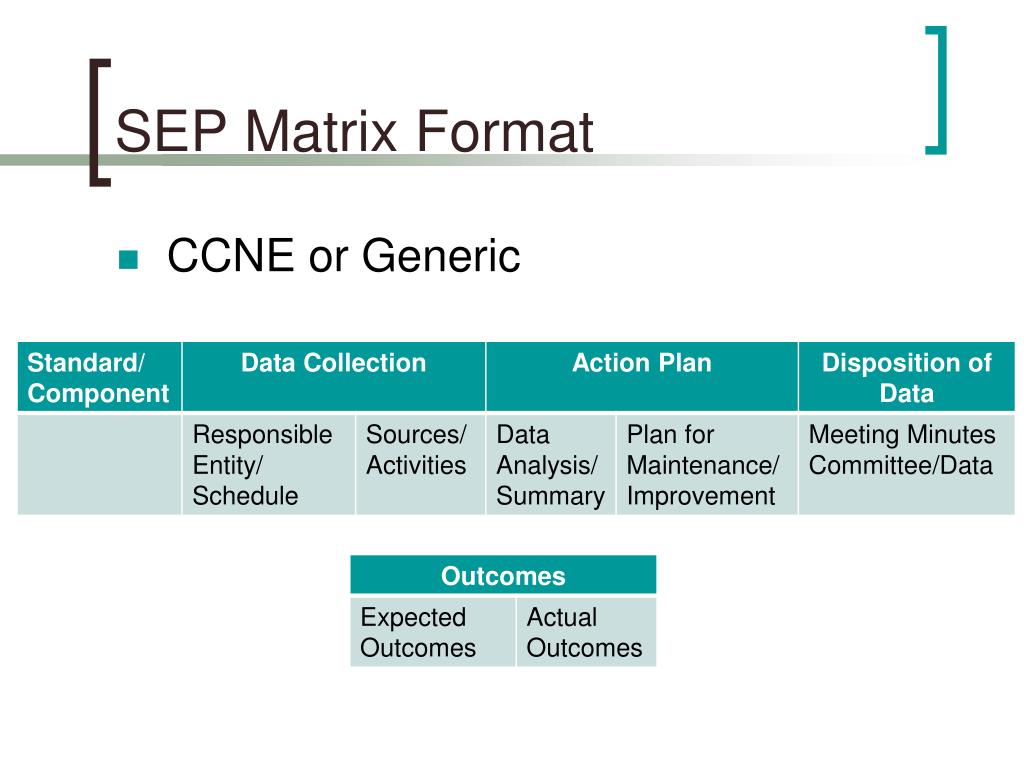 SEP Matrix Format

CCNE or Generic

| Standard/ Component | Data Collection | | Action Plan | | Disposition of Data |
|---|---|---|---|---|---|
| | Responsible Entity/ Schedule | Sources/ Activities | Data Analysis/ Summary | Plan for Maintenance/ Improvement | Meeting Minutes Committee/Data |

| Outcomes | |
|---|---|
| Expected Outcomes | Actual Outcomes |